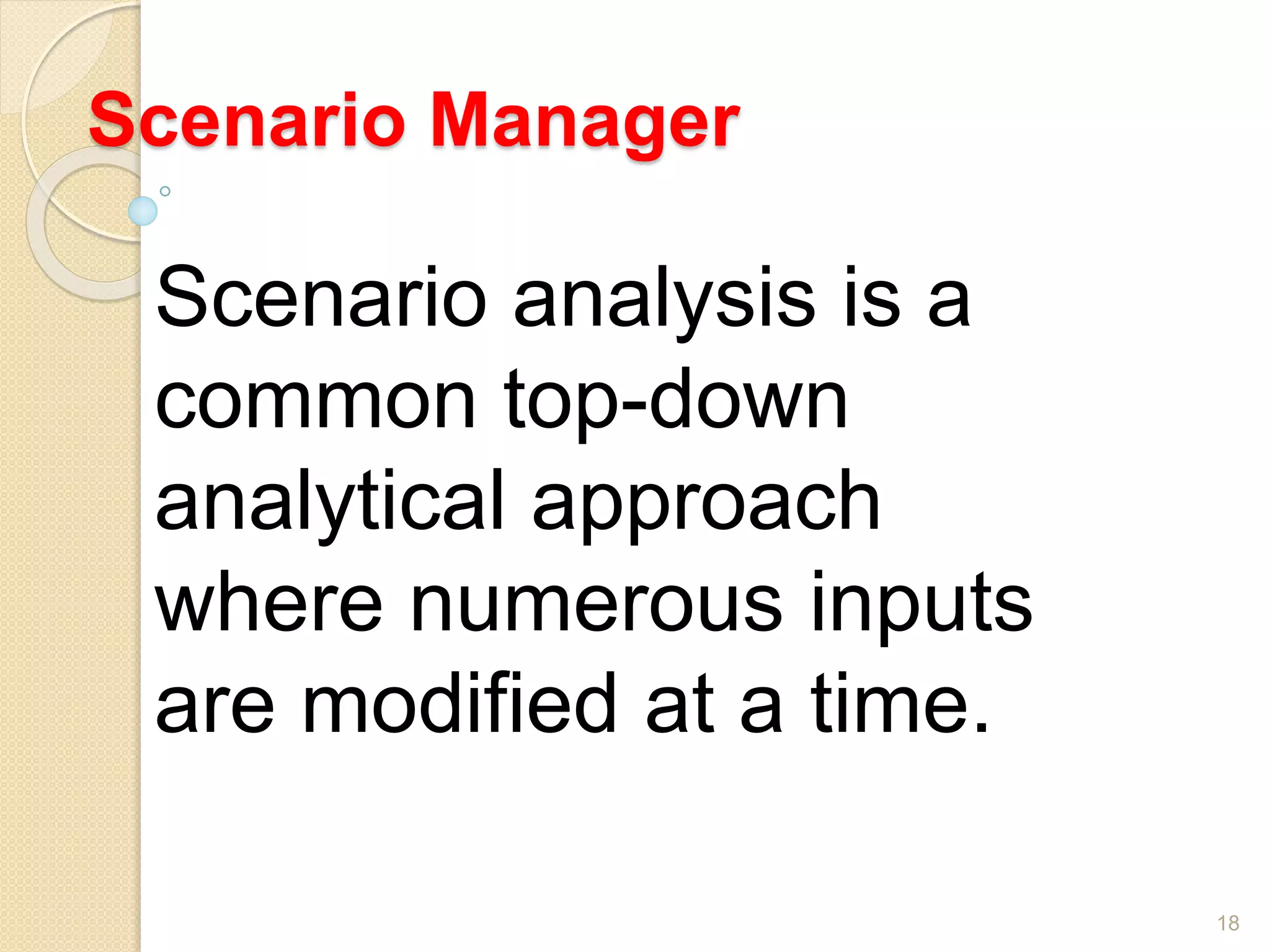 Scenario Manager

Scenario analysis is a common top-down analytical approach where numerous inputs are modified at a time.

18